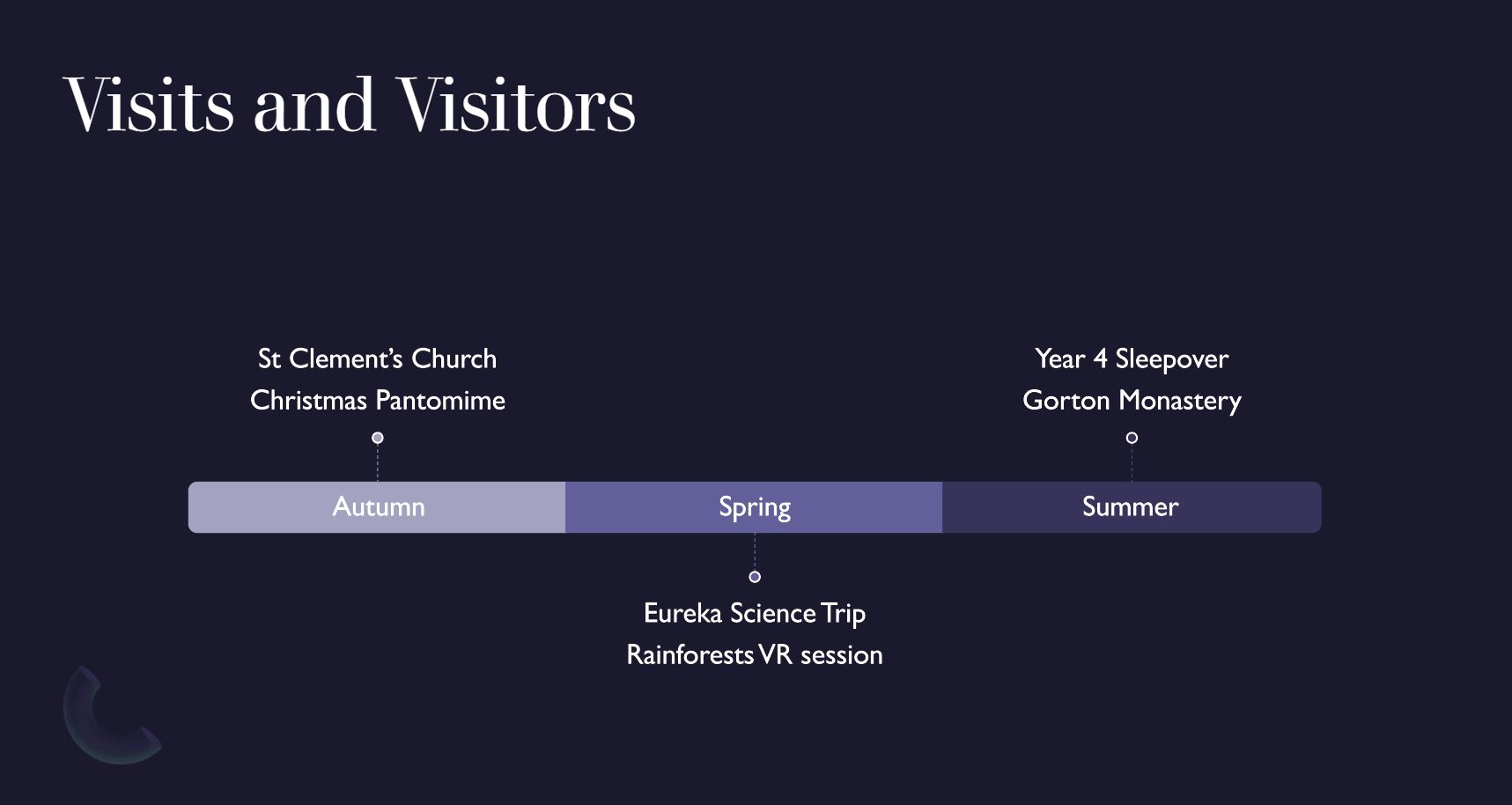 Visits and Visitors

St Clement's Church
Christmas Pantomime

Year 4 Sleepover
Gorton Monastery

Autumn

Spring

Summer

Eureka Science Trip
Rainforests VR session